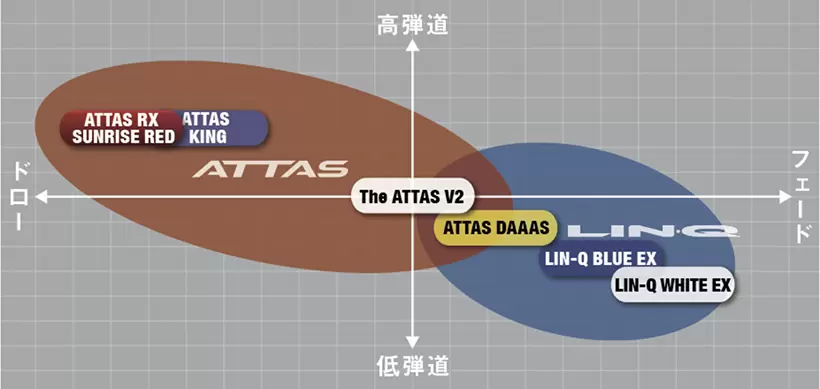 高弾道

ドロー

フェード

ATTAS RX SUNRISE RED

ATTAS KING

ATTAS

The ATTAS V2

ATTAS DAAAS

LIN-Q

LIN-Q BLUE EX

LIN-Q WHITE EX

低弾道